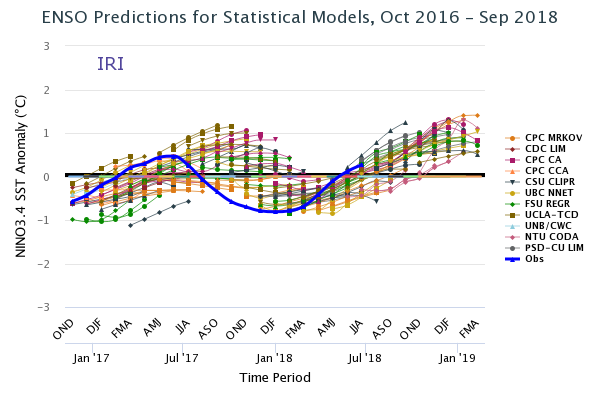 ENSO Predictions for Statistical Models, Oct 2016 – Sep 2018

IRI

NINO3.4 SST Anomaly (°C)

3
2
1
0
−1
−2
−3

OND DJF FMA AMJ JJA ASO OND DJF FMA AMJ JJA ASO OND DJF FMA

Jan '17 Jul '17 Jan '18 Jul '18 Jan '19

Time Period

CPC MRKOV
CDC LIM
CPC CA
CPC CCA
CSU CLIPR
UBC NNET
FSU REGR
UCLA-TCD
UNB/CWC
NTU CODA
PSD-CU LIM
Obs